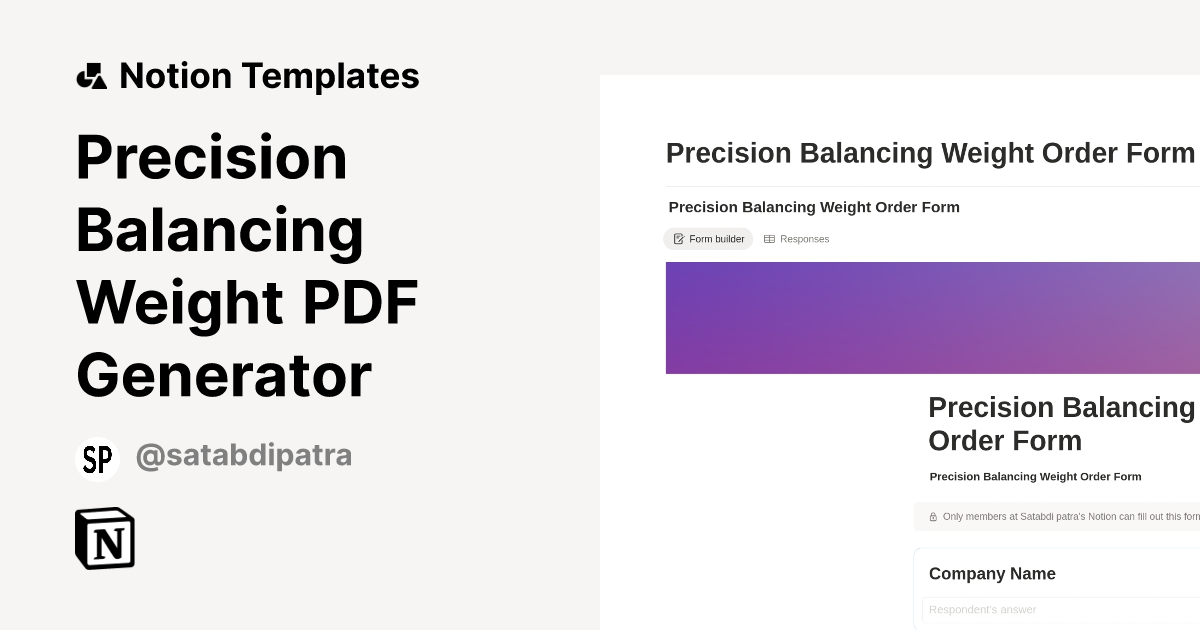 Notion Templates

Precision Balancing Weight PDF Generator

SP @satabdipatra

N

Precision Balancing Weight Order Form

Precision Balancing Weight Order Form

Form builder Responses

Precision Balancing Order Form

Precision Balancing Weight Order Form

Only members at Satabdi patra's Notion can fill out this form

Company Name

Respondent's answer